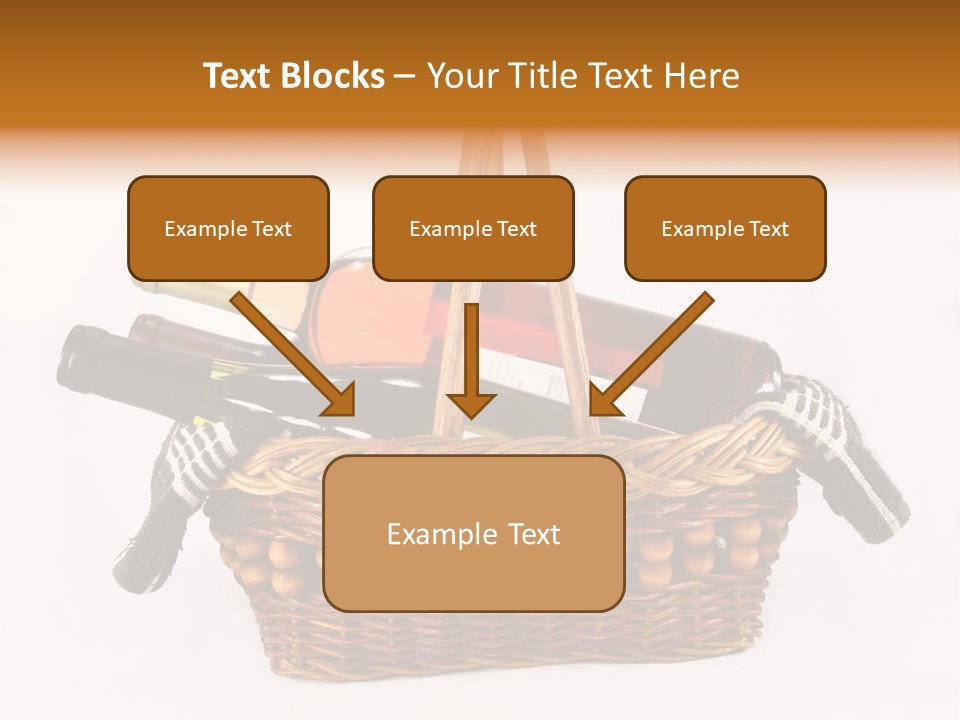 Text Blocks – Your Title Text Here

Example Text

Example Text

Example Text

Example Text